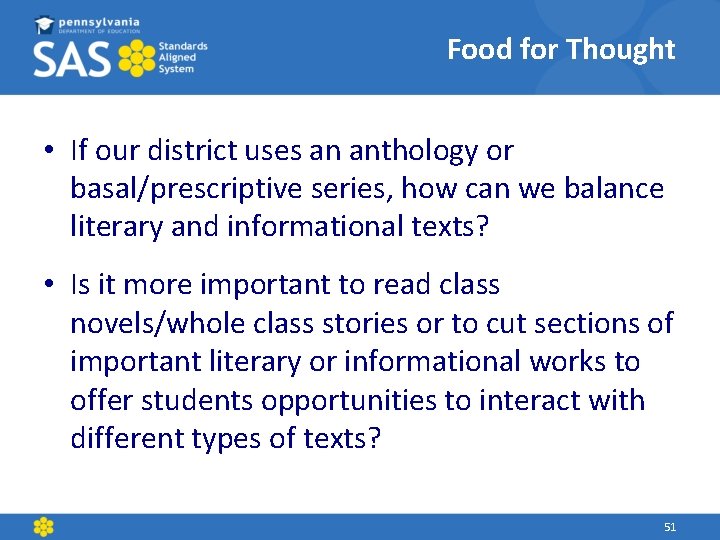 pennsylvania
DEPARTMENT OF EDUCATION
SAS Standards Aligned System

Food for Thought

• If our district uses an anthology or basal/prescriptive series, how can we balance literary and informational texts?

• Is it more important to read class novels/whole class stories or to cut sections of important literary or informational works to offer students opportunities to interact with different types of texts?

51